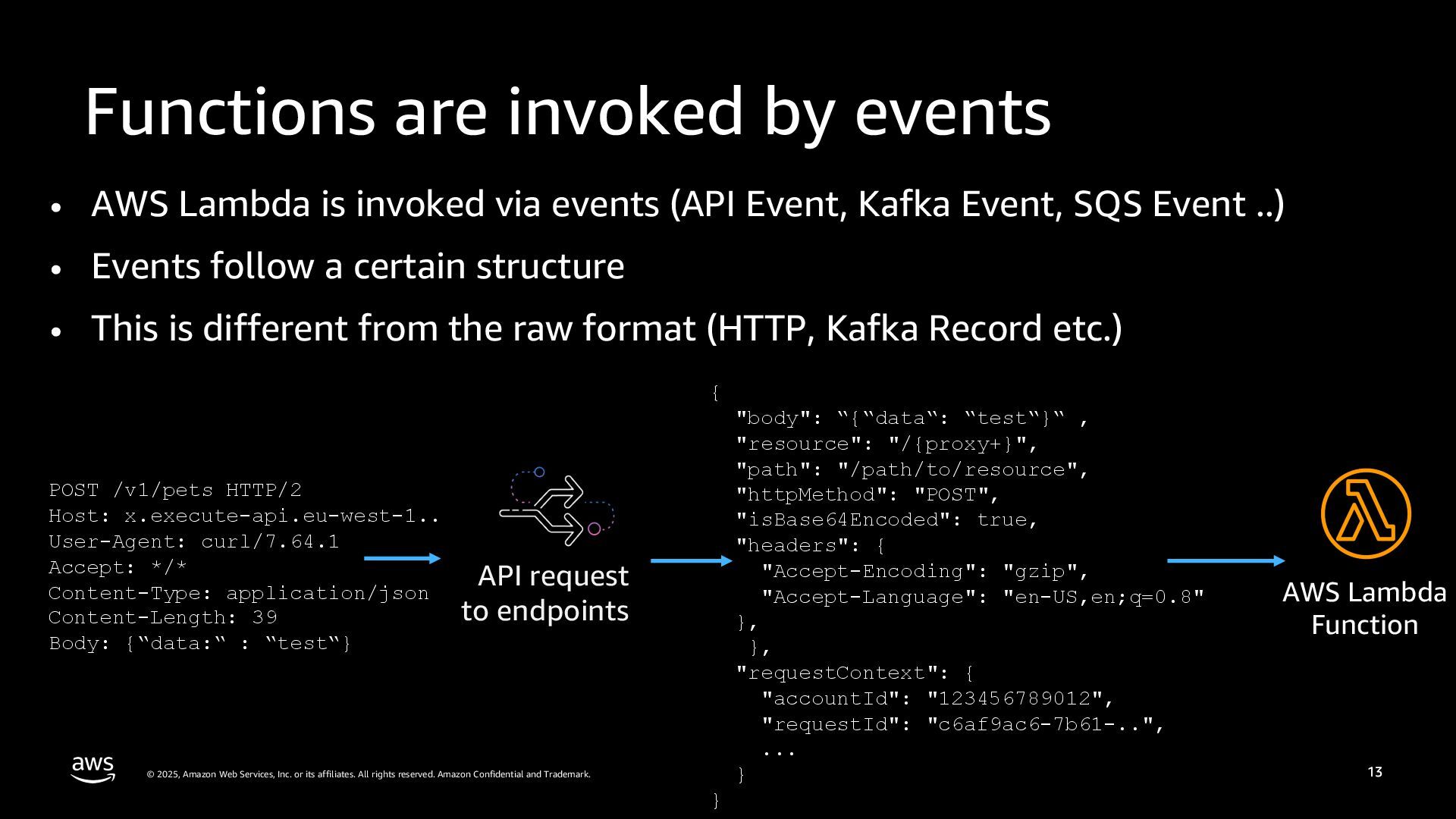 Functions are invoked by events

• AWS Lambda is invoked via events (API Event, Kafka Event, SQS Event ..)
• Events follow a certain structure
• This is different from the raw format (HTTP, Kafka Record etc.)

POST /v1/pets HTTP/2
Host: x.execute-api.eu-west-1..
User-Agent: curl/7.64.1
Accept: */*
Content-Type: application/json
Content-Length: 39
Body: {“data:“ : “test“}

API request to endpoints

{
"body": “{“data“: “test“}“ ,
"resource": "/{proxy+}",
"path": "/path/to/resource",
"httpMethod": "POST",
"isBase64Encoded": true,
"headers": {
"Accept-Encoding": "gzip",
"Accept-Language": "en-US,en;q=0.8"
},
},
"requestContext": {
"accountId": "123456789012",
"requestId": "c6af9ac6-7b61-..",
...
}
}

AWS Lambda Function

aws

© 2025, Amazon Web Services, Inc. or its affiliates. All rights reserved. Amazon Confidential and Trademark.

13